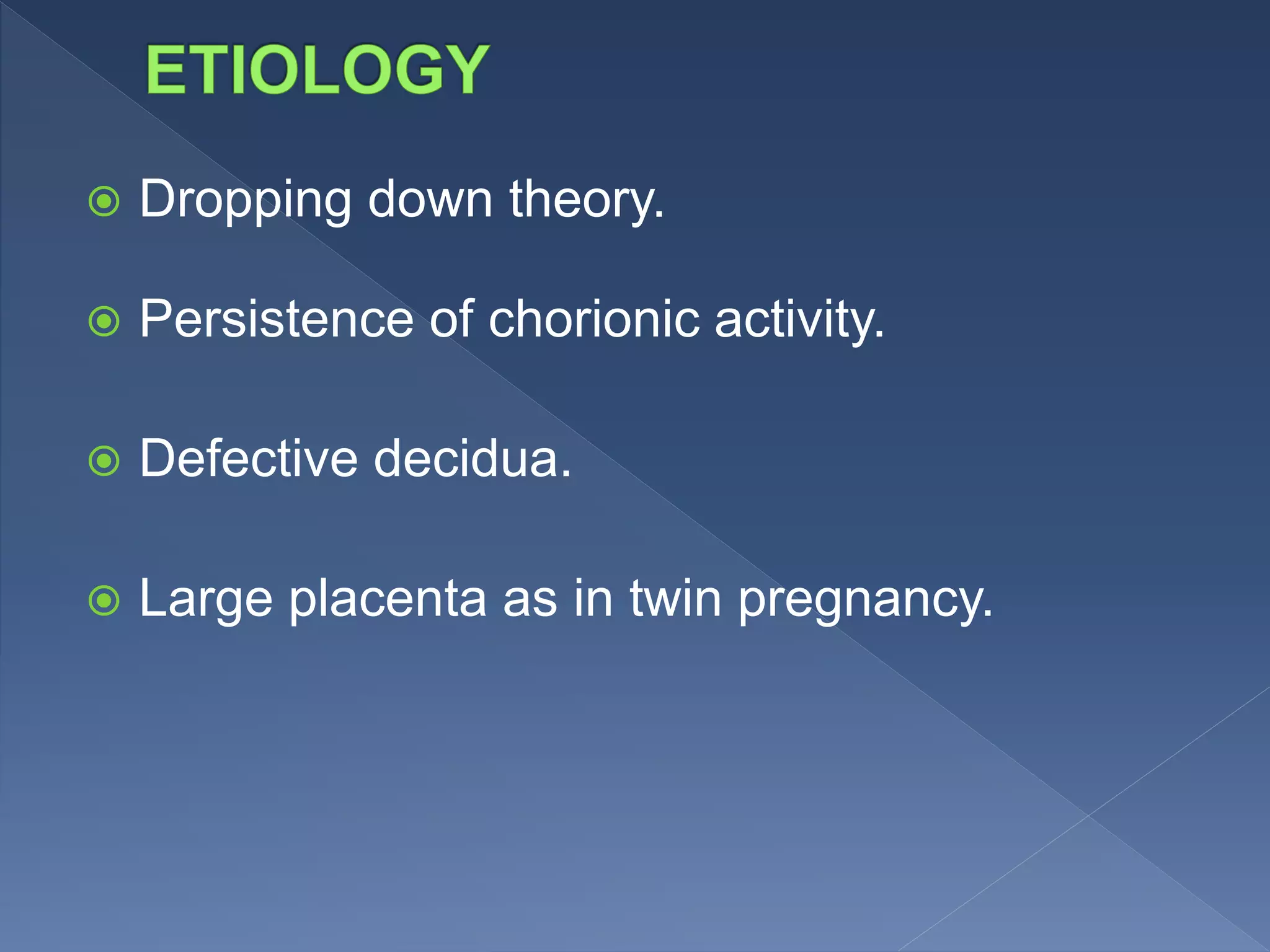 ETIOLOGY

Dropping down theory.

Persistence of chorionic activity.

Defective decidua.

Large placenta as in twin pregnancy.